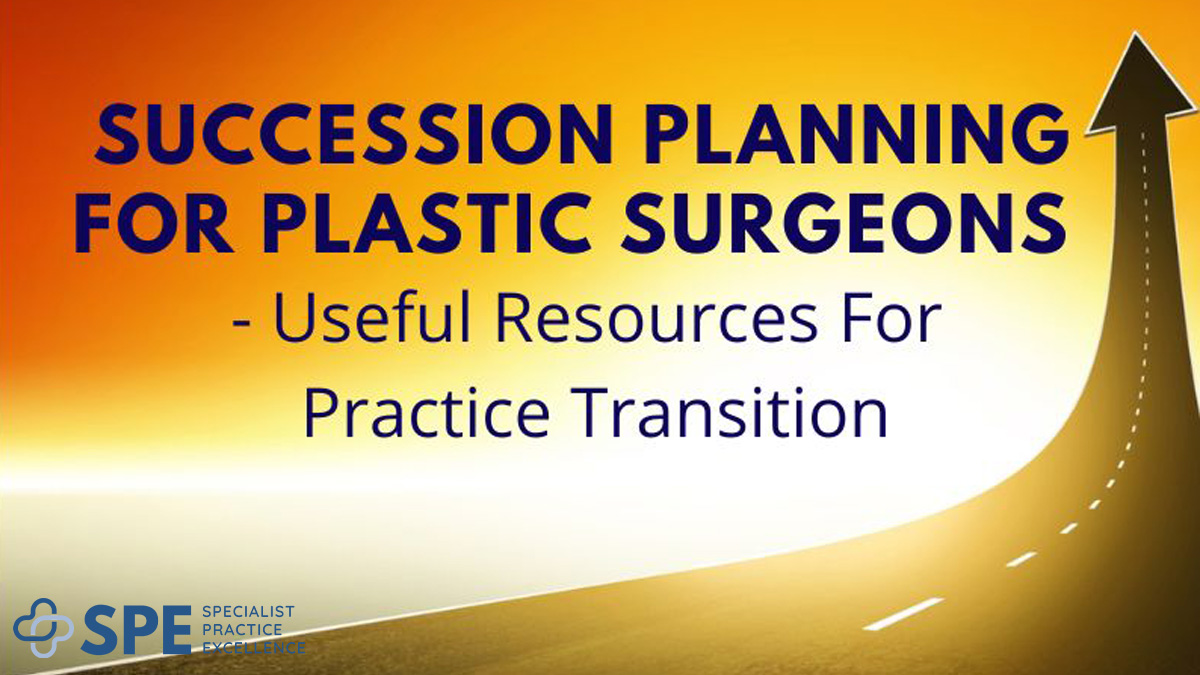 SUCCESSION PLANNING FOR PLASTIC SURGEONS

- Useful Resources For Practice Transition

SPE SPECIALIST PRACTICE EXCELLENCE